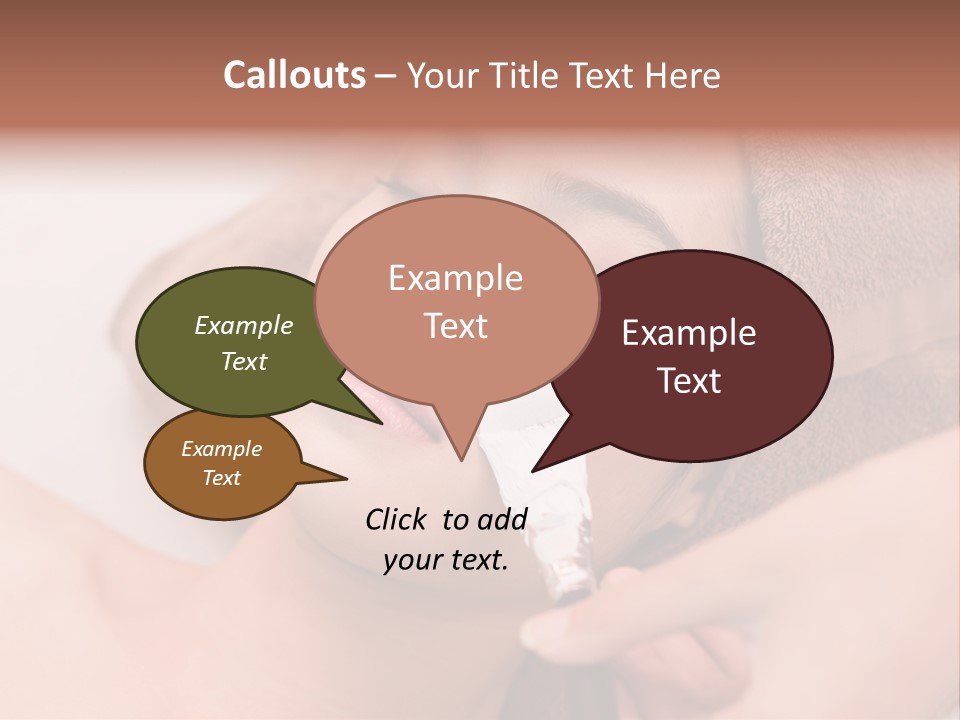 Callouts – Your Title Text Here

Example Text

Example Text

Example Text

Example Text

Click to add your text.